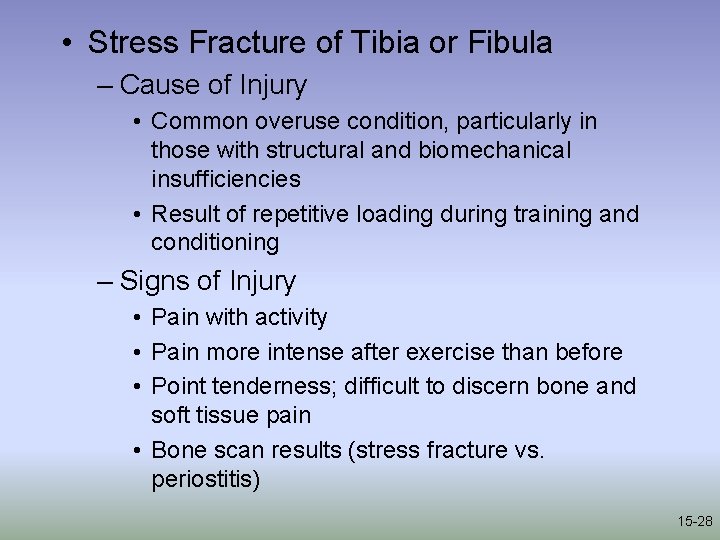 • Stress Fracture of Tibia or Fibula

– Cause of Injury

• Common overuse condition, particularly in those with structural and biomechanical insufficiencies

• Result of repetitive loading during training and conditioning

– Signs of Injury

• Pain with activity

• Pain more intense after exercise than before

• Point tenderness; difficult to discern bone and soft tissue pain

• Bone scan results (stress fracture vs. periostitis)

15-28